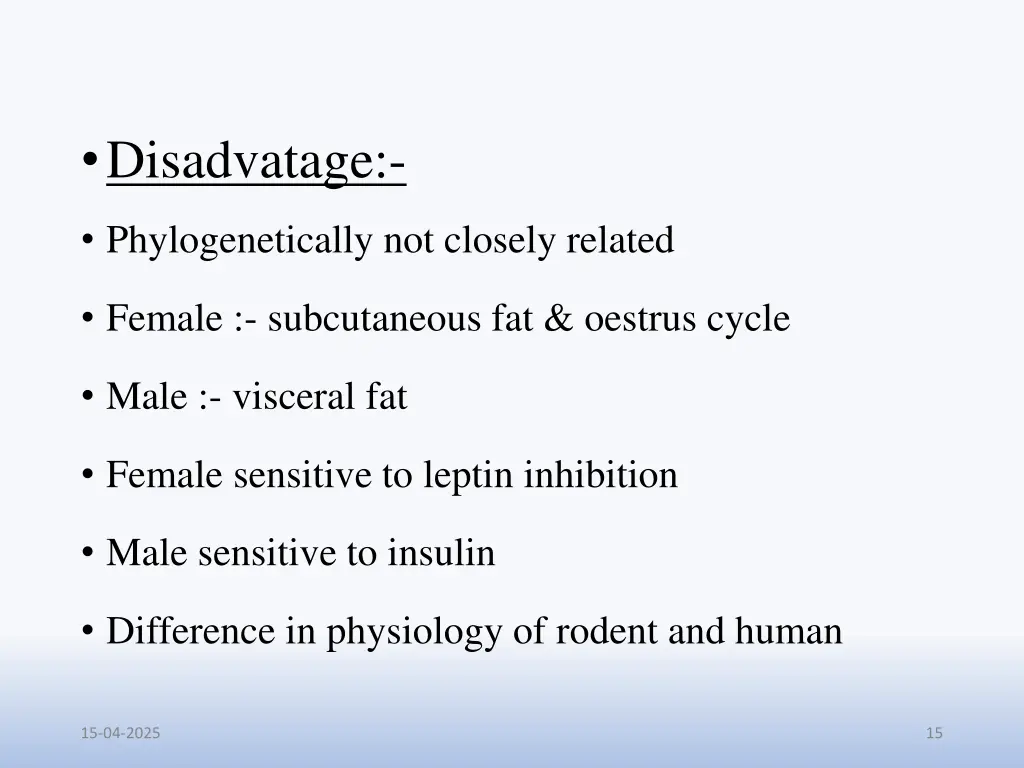 • Disadvatage:-

• Phylogenetically not closely related

• Female :- subcutaneous fat & oestrus cycle

• Male :- visceral fat

• Female sensitive to leptin inhibition

• Male sensitive to insulin

• Difference in physiology of rodent and human

15-04-2025

15